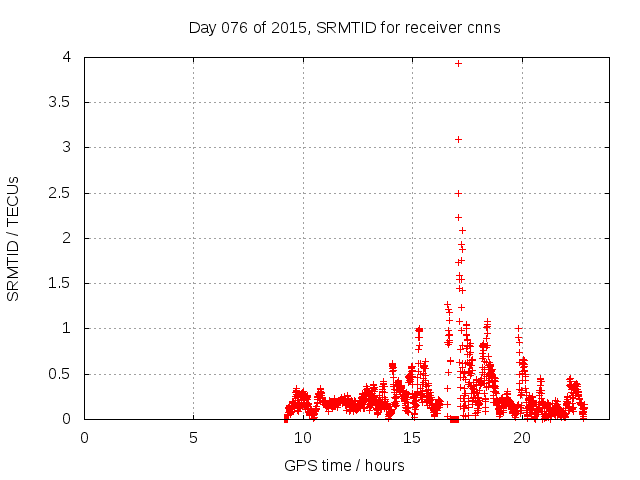 Day 076 of 2015, SRMTID for receiver cnns

SRMTID / TECUs

4
3.5
3
2.5
2
1.5
1
0.5
0

0
5
10
15
20

GPS time / hours